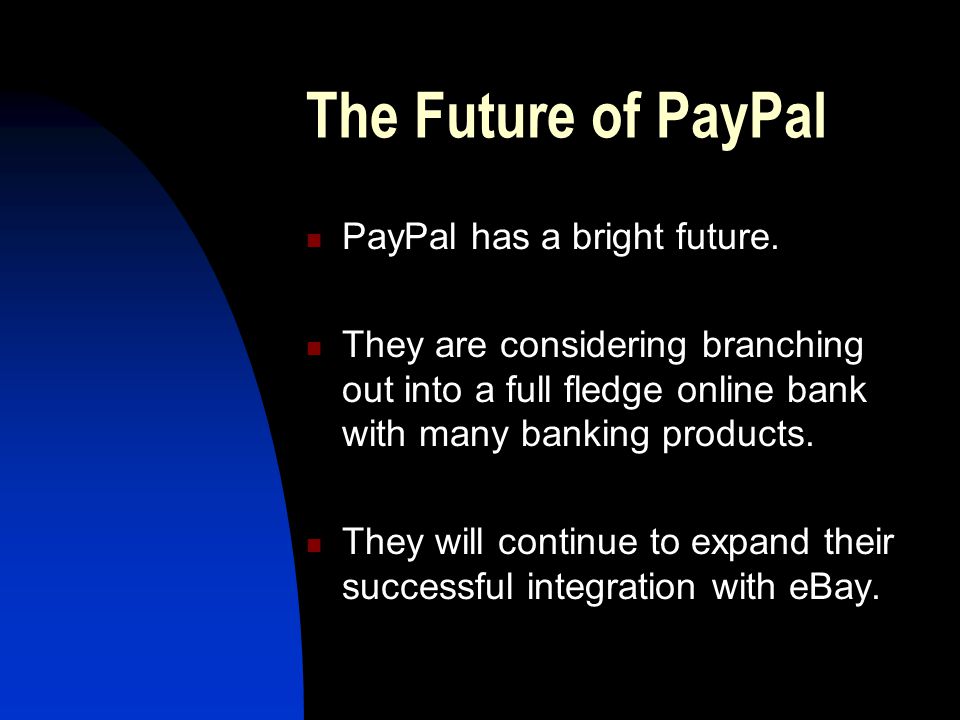 The Future of PayPal

- PayPal has a bright future.

- They are considering branching out into a full fledge online bank with many banking products.

- They will continue to expand their successful integration with eBay.